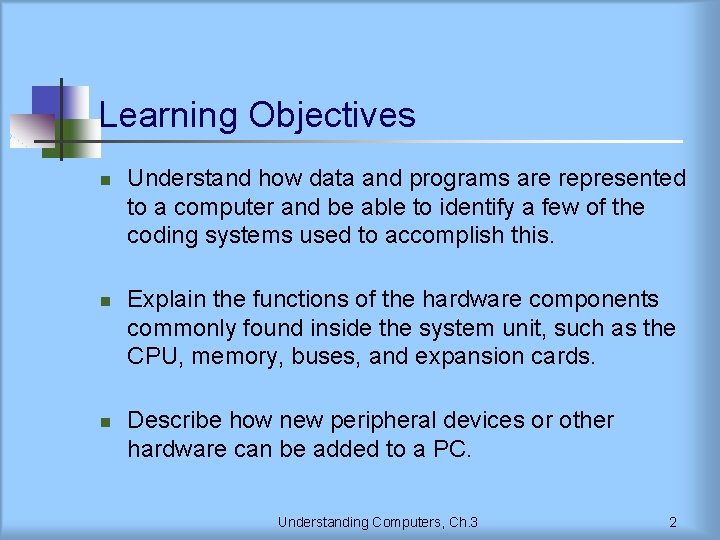 Learning Objectives

- Understand how data and programs are represented to a computer and be able to identify a few of the coding systems used to accomplish this.

- Explain the functions of the hardware components commonly found inside the system unit, such as the CPU, memory, buses, and expansion cards.

- Describe how new peripheral devices or other hardware can be added to a PC.

Understanding Computers, Ch.3

2